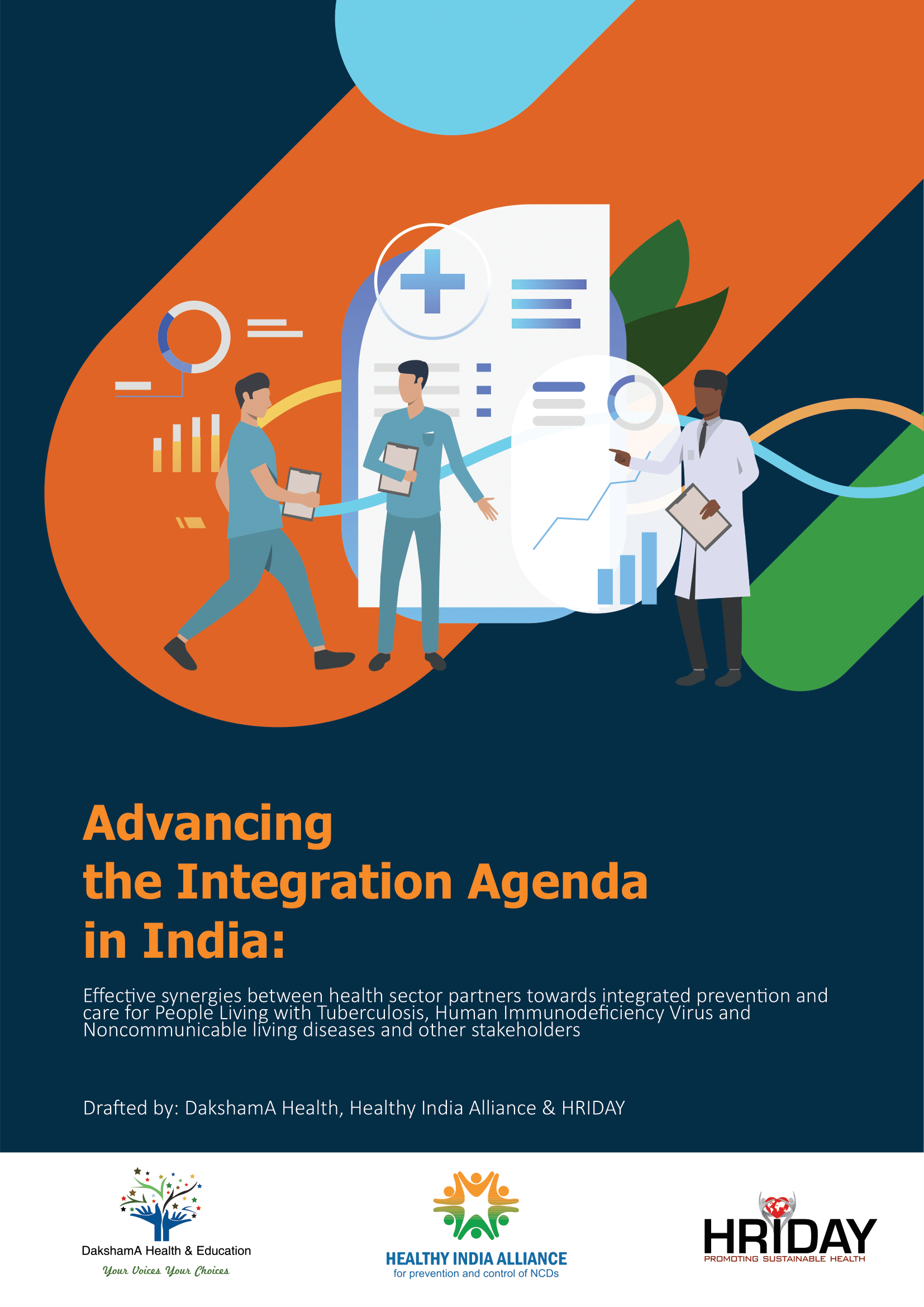 Advancing the Integration Agenda in India:

Effective synergies between health sector partners towards integrated prevention and care for People Living with Tuberculosis, Human Immunodeficiency Virus and Noncommunicable living diseases and other stakeholders

Drafted by: DakshamA Health, Healthy India Alliance & HRIDAY

DakshamA Health & Education
Your Voices Your Choices

HEALTHY INDIA ALLIANCE
for prevention and control of NCDs

HRIDAY
PROMOTING SUSTAINABLE HEALTH